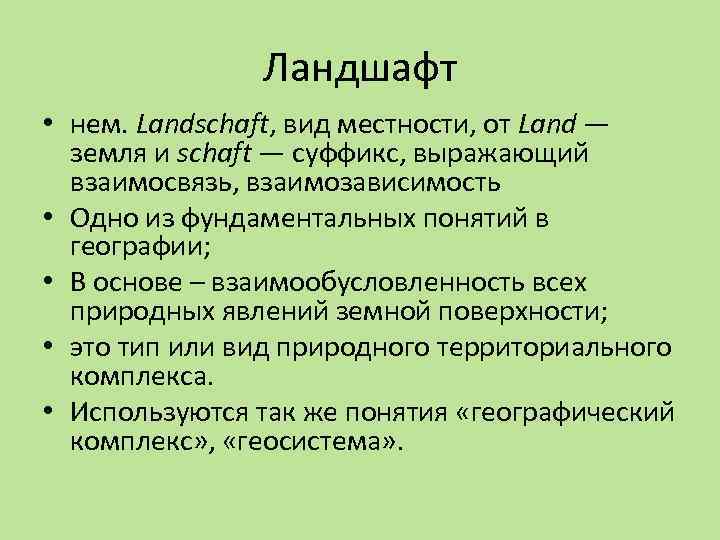 Ландшафт

• нем. Landschaft, вид местности, от Land — земля и schaft — суффикс, выражающий взаимосвязь, взаимозависимость
• Одно из фундаментальных понятий в географии;
• В основе – взаимообусловленность всех природных явлений земной поверхности;
• это тип или вид природного территориального комплекса.
• Используются так же понятия «географический комплекс», «геосистема».